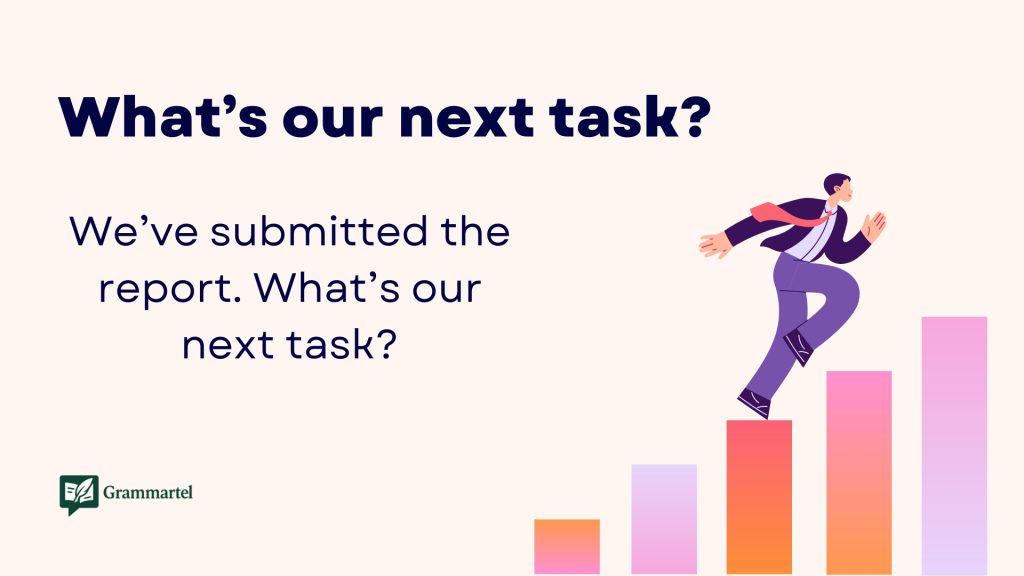 What’s our next task?

We’ve submitted the report. What’s our next task?

Grammartel